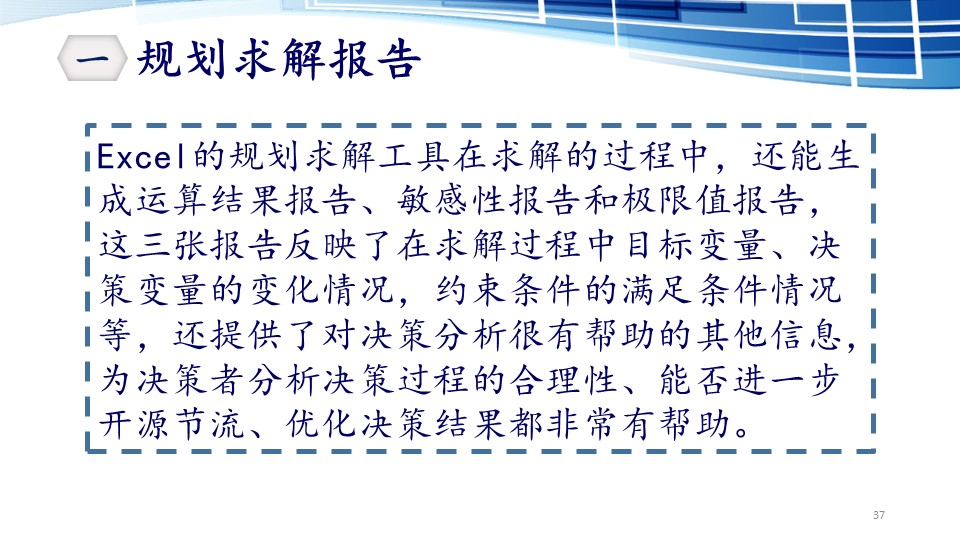 一 规划求解报告

Excel的规划求解工具在求解的过程中，还能生成运算结果报告、敏感性报告和极限值报告，这三张报告反映了在求解过程中目标变量、决策变量的变化情况，约束条件的满足条件情况等，还提供了对决策分析很有帮助的其他信息，为决策者分析决策过程的合理性、能否进一步开源节流、优化决策结果都非常有帮助。

37